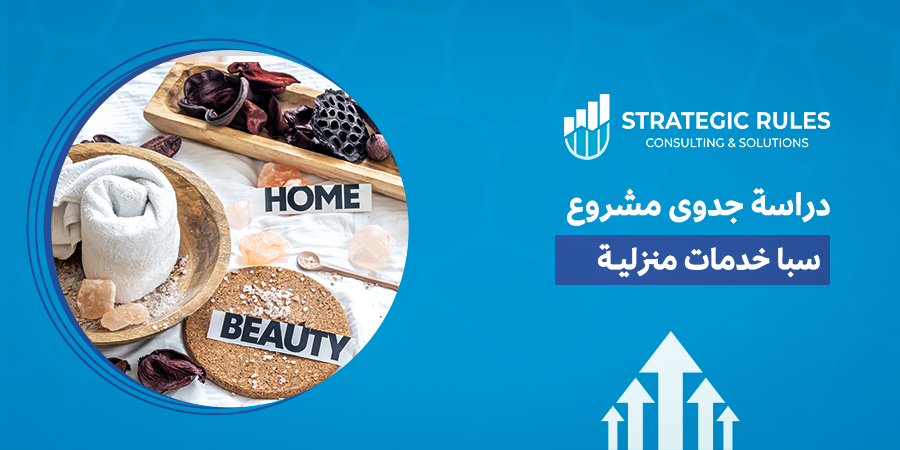 HOME

BEAUTY

STRATEGIC RULES
CONSULTING & SOLUTIONS

دراسة جدوى مشروع

سبا خدمات منزلية